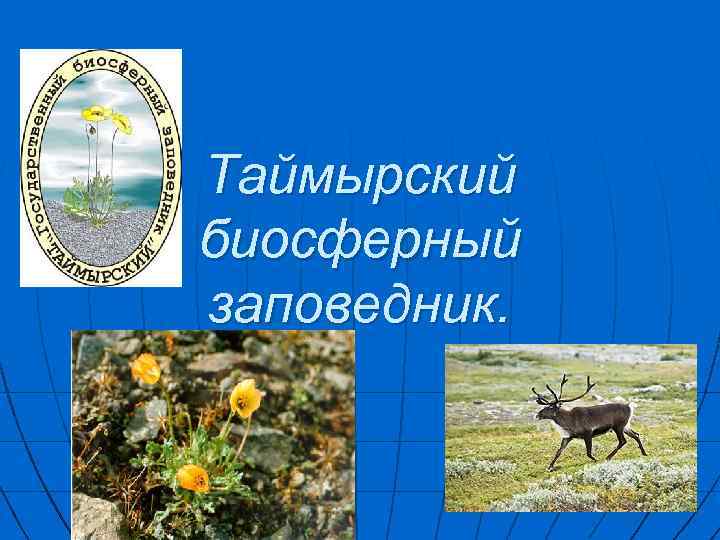 Государственный биосферный заповедник "ТАЙМЫРСКИЙ"

Таймырский биосферный заповедник.